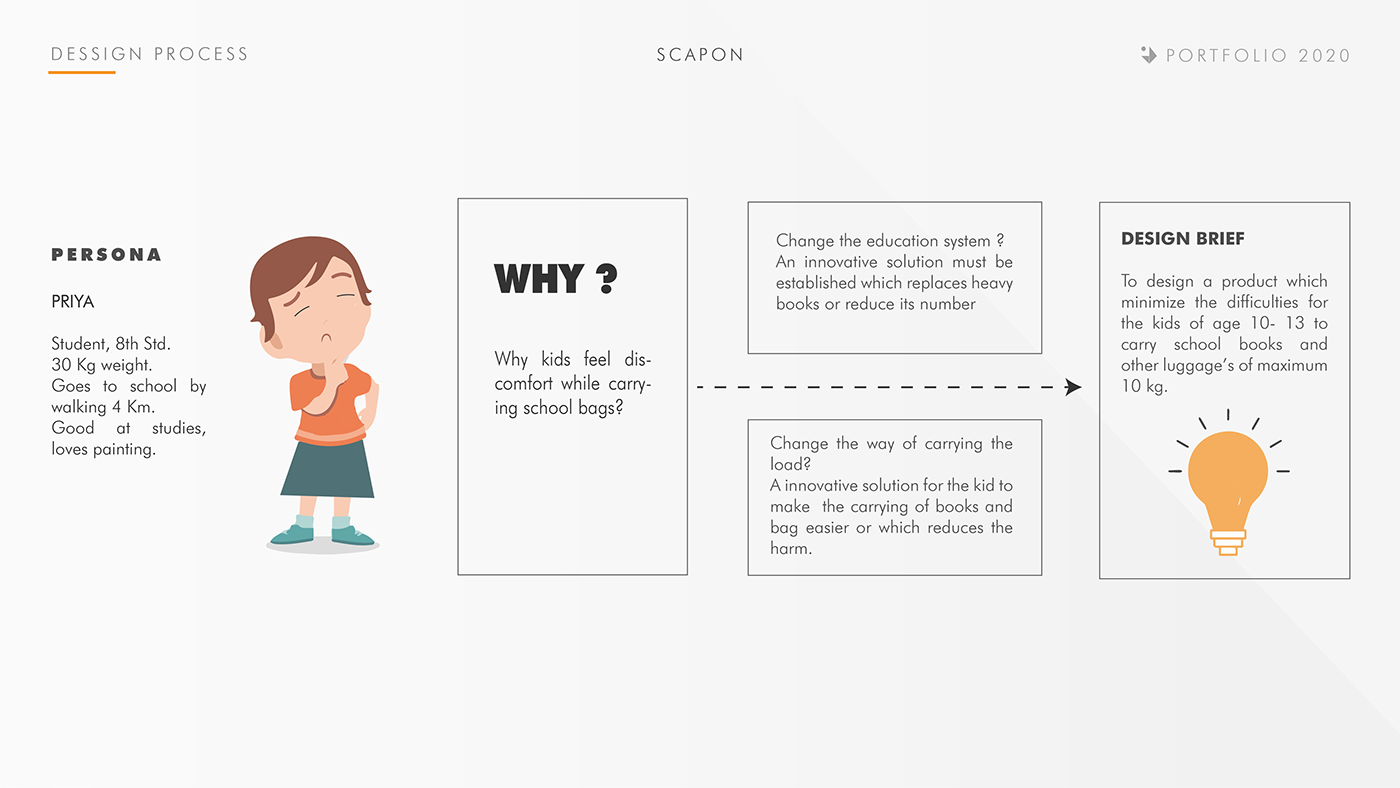 DESSIGN PROCESS

SCAPON

PORTFOLIO 2020

PERSONA

PRIYA

Student, 8th Std.
30 Kg weight.
Goes to school by walking 4 Km.
Good at studies, loves painting.

WHY ?

Why kids feel discomfort while carrying school bags?

Change the education system ?
An innovative solution must be established which replaces heavy books or reduce its number

Change the way of carrying the load?
A innovative solution for the kid to make the carrying of books and bag easier or which reduces the harm.

DESIGN BRIEF

To design a product which minimize the difficulties for the kids of age 10- 13 to carry school books and other luggage's of maximum 10 kg.